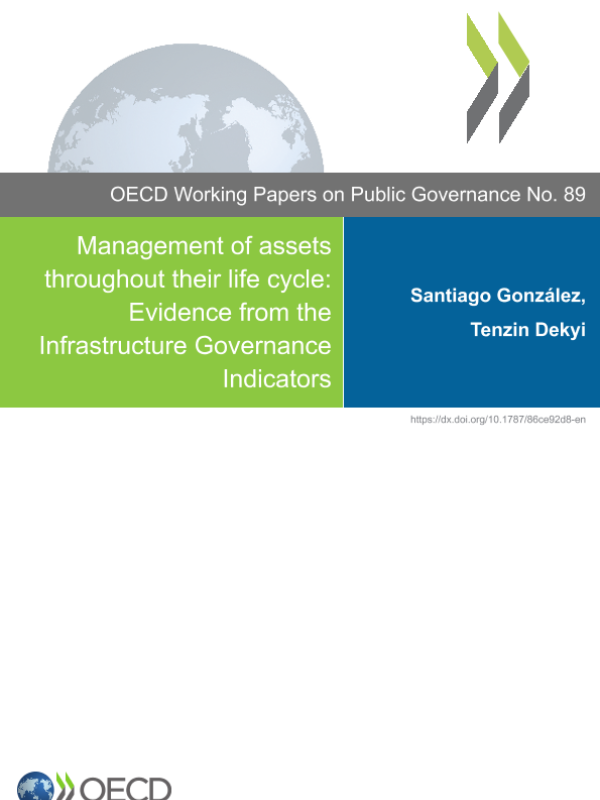 OECD Working Papers on Public Governance No. 89

Management of assets throughout their life cycle: Evidence from the Infrastructure Governance Indicators

Santiago González, Tenzin Dekyi

https://dx.doi.org/10.1787/86ce92d8-en

OECD